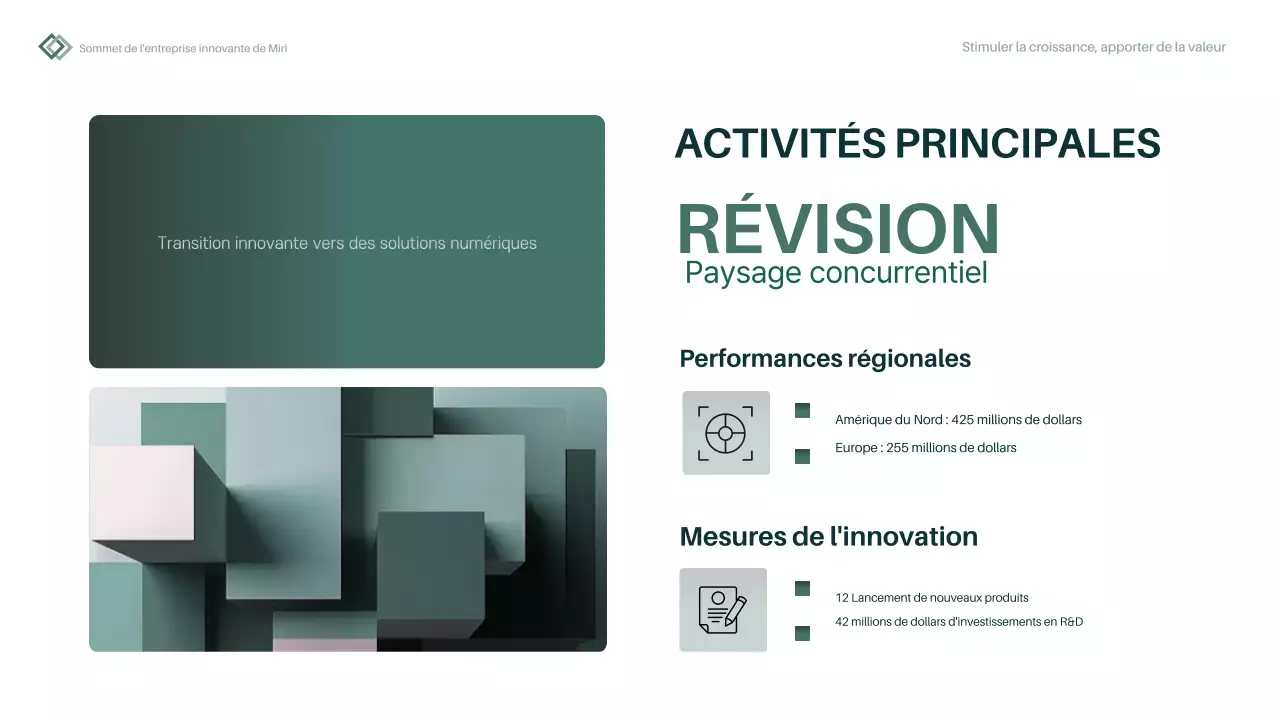 Sommet de l'entreprise innovante de Miri

Stimuler la croissance, apporter de la valeur

Transition innovante vers des solutions numériques

ACTIVITÉS PRINCIPALES

RÉVISION

Paysage concurrentiel

Performances régionales

Amérique du Nord : 425 millions de dollars

Europe : 255 millions de dollars

Mesures de l'innovation

12 Lancement de nouveaux produits

42 millions de dollars d'investissements en R&D